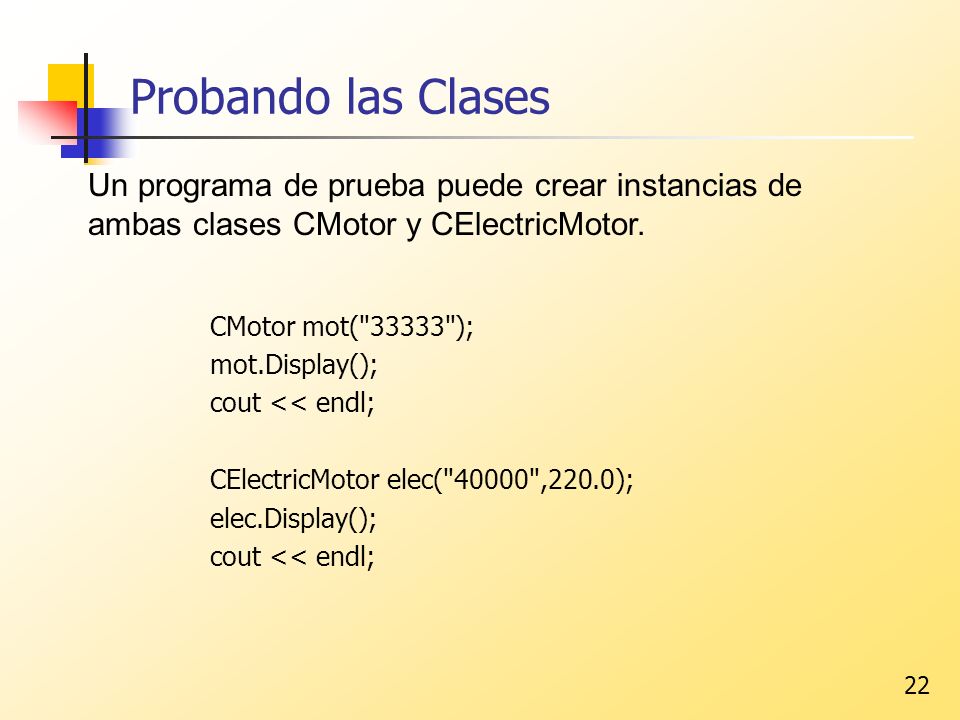 Probando las Clases

Un programa de prueba puede crear instancias de ambas clases CMotor y CElectricMotor.

CMotor mot("33333");
mot.Display();
cout << endl;

CElectricMotor elec("40000",220.0);
elec.Display();
cout << endl;

22